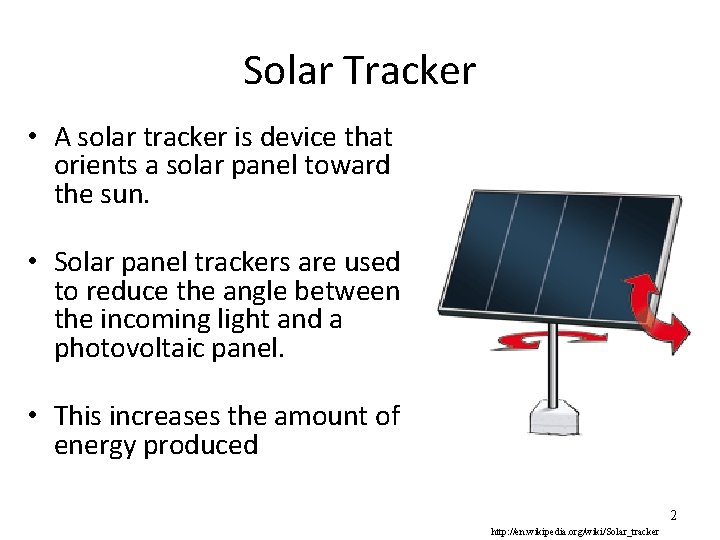 Solar Tracker

• A solar tracker is device that orients a solar panel toward the sun.

• Solar panel trackers are used to reduce the angle between the incoming light and a photovoltaic panel.

• This increases the amount of energy produced

2

http://en.wikipedia.org/wiki/Solar_tracker